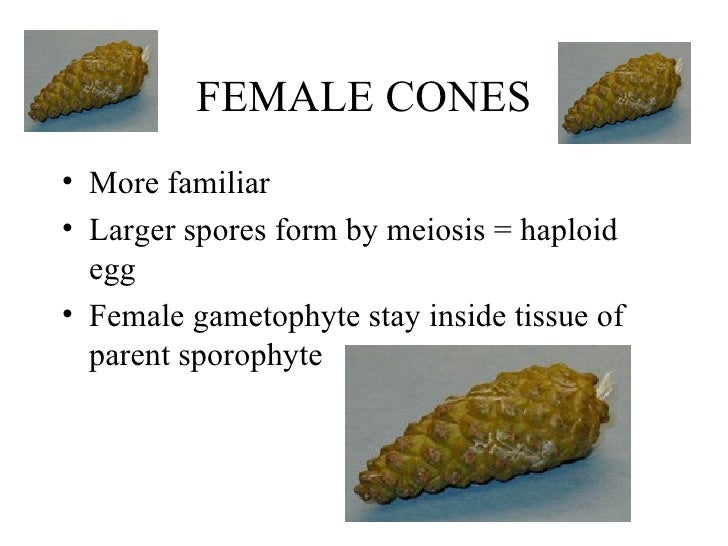 FEMALE CONES

• More familiar
• Larger spores form by meiosis = haploid egg
• Female gametophyte stay inside tissue of parent sporophyte